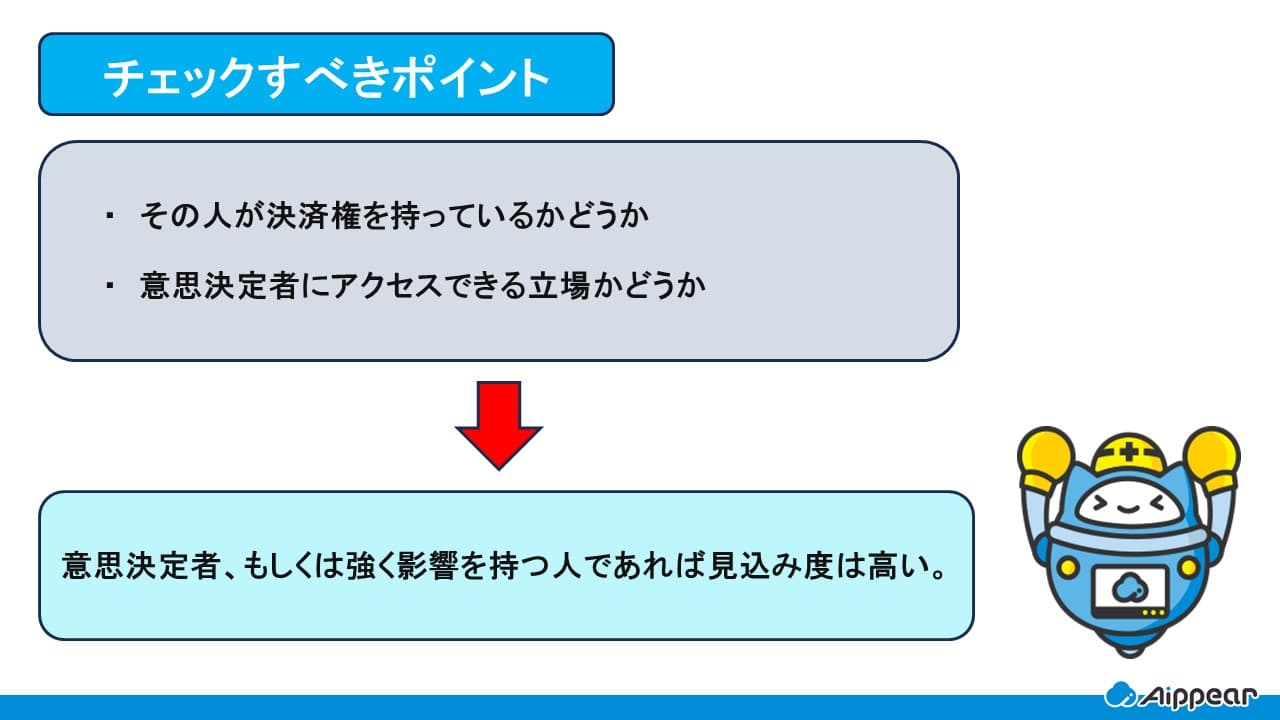 チェックすべきポイント

・ その人が決済権を持っているかどうか

・ 意思決定者にアクセスできる立場かどうか

意思決定者、もしくは強く影響を持つ人であれば見込み度は高い。

Aippear